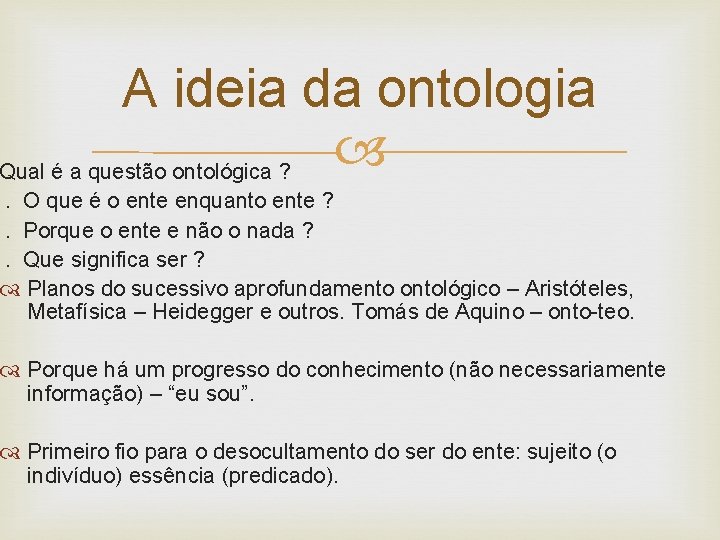 A ideia da ontologia

Qual é a questão ontológica ?
. O que é o ente enquanto ente ?
. Porque o ente e não o nada ?
. Que significa ser ?

Planos do sucessivo aprofundamento ontológico – Aristóteles, Metafísica – Heidegger e outros. Tomás de Aquino – onto-teo.

Porque há um progresso do conhecimento (não necessariamente informação) – “eu sou”.

Primeiro fio para o desocultamento do ser do ente: sujeito (o indivíduo) essência (predicado).